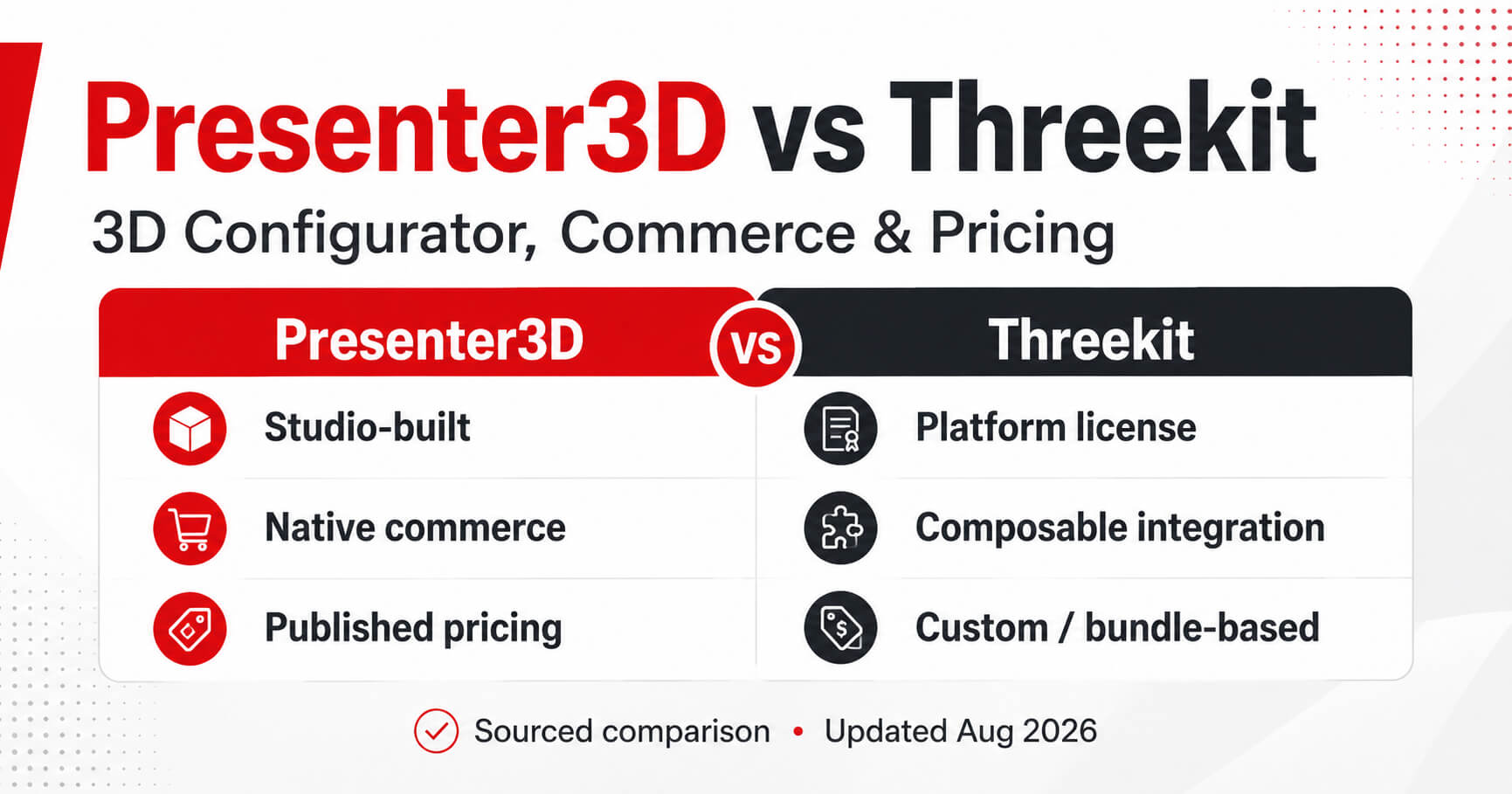 Presenter3D vs Threekit

3D Configurator, Commerce & Pricing

| Presenter3D | Threekit |
|---|---|
| Studio-built | Platform license |
| Native commerce | Composable integration |
| Published pricing | Custom / bundle-based |

VS

Sourced comparison • Updated Aug 2026